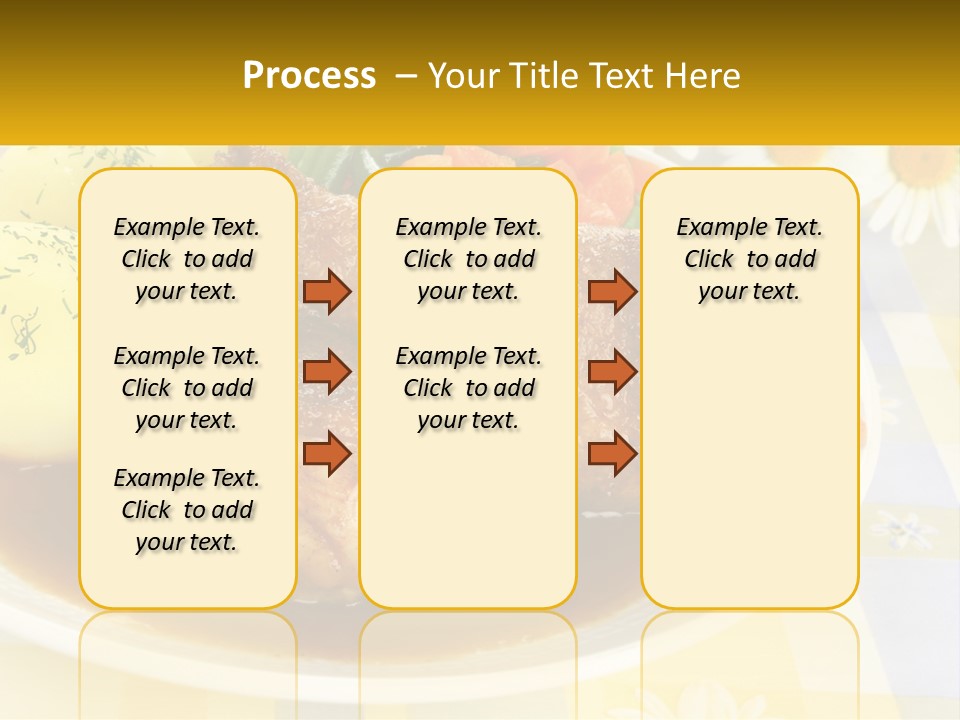 Process – Your Title Text Here

Example Text. Click to add your text.

Example Text. Click to add your text.

Example Text. Click to add your text.

Example Text. Click to add your text.

Example Text. Click to add your text.

Example Text. Click to add your text.